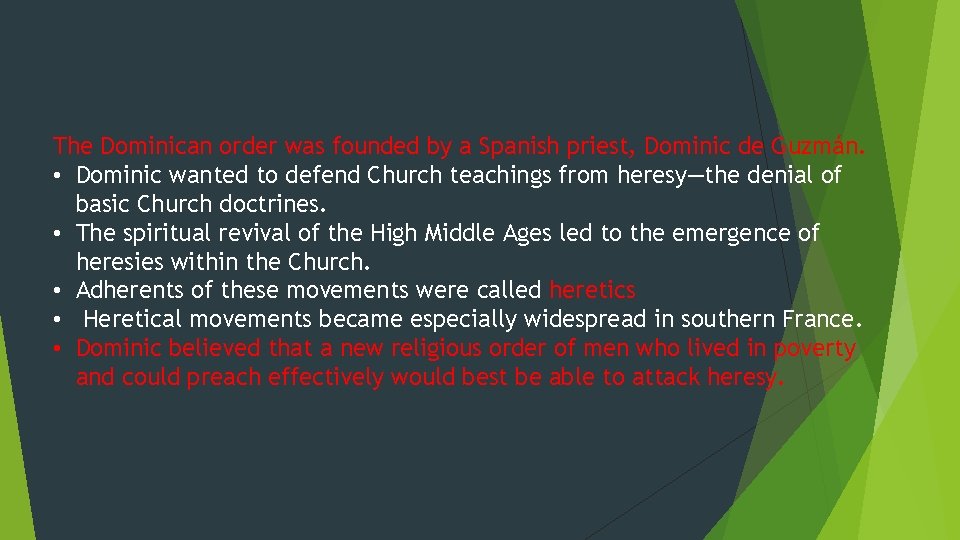 The Dominican order was founded by a Spanish priest, Dominic de Guzmán.
• Dominic wanted to defend Church teachings from heresy—the denial of basic Church doctrines.
• The spiritual revival of the High Middle Ages led to the emergence of heresies within the Church.
• Adherents of these movements were called heretics
• Heretical movements became especially widespread in southern France.
• Dominic believed that a new religious order of men who lived in poverty and could preach effectively would best be able to attack heresy.